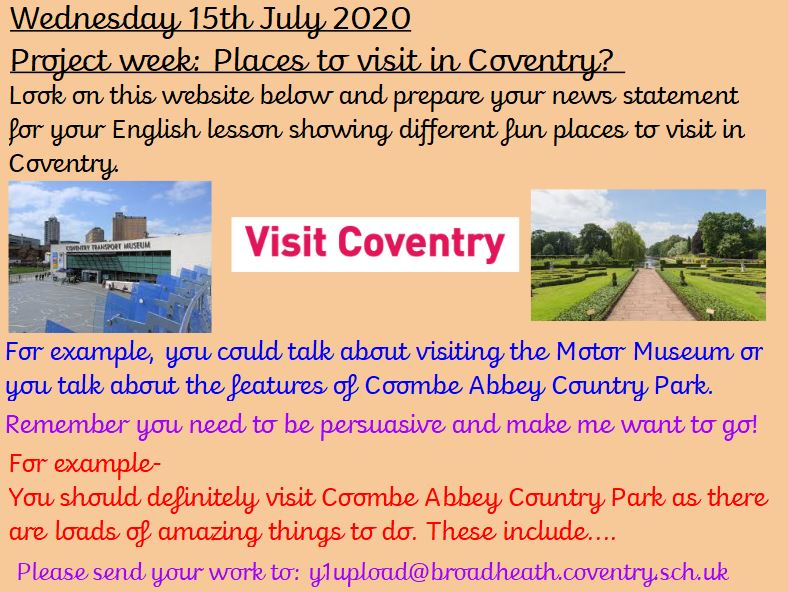 Wednesday 15th July 2020

Project week: Places to visit in Coventry?

Look on this website below and prepare your news statement for your English lesson showing different fun places to visit in Coventry.

COVENTRY TRANSPORT MUSEUM

Visit Coventry

For example, you could talk about visiting the Motor Museum or you talk about the features of Coombe Abbey Country Park.

Remember you need to be persuasive and make me want to go!

For example-
You should definitely visit Coombe Abbey Country Park as there are loads of amazing things to do. These include....

Please send your work to: y1upload@broadheath.coventry.sch.uk